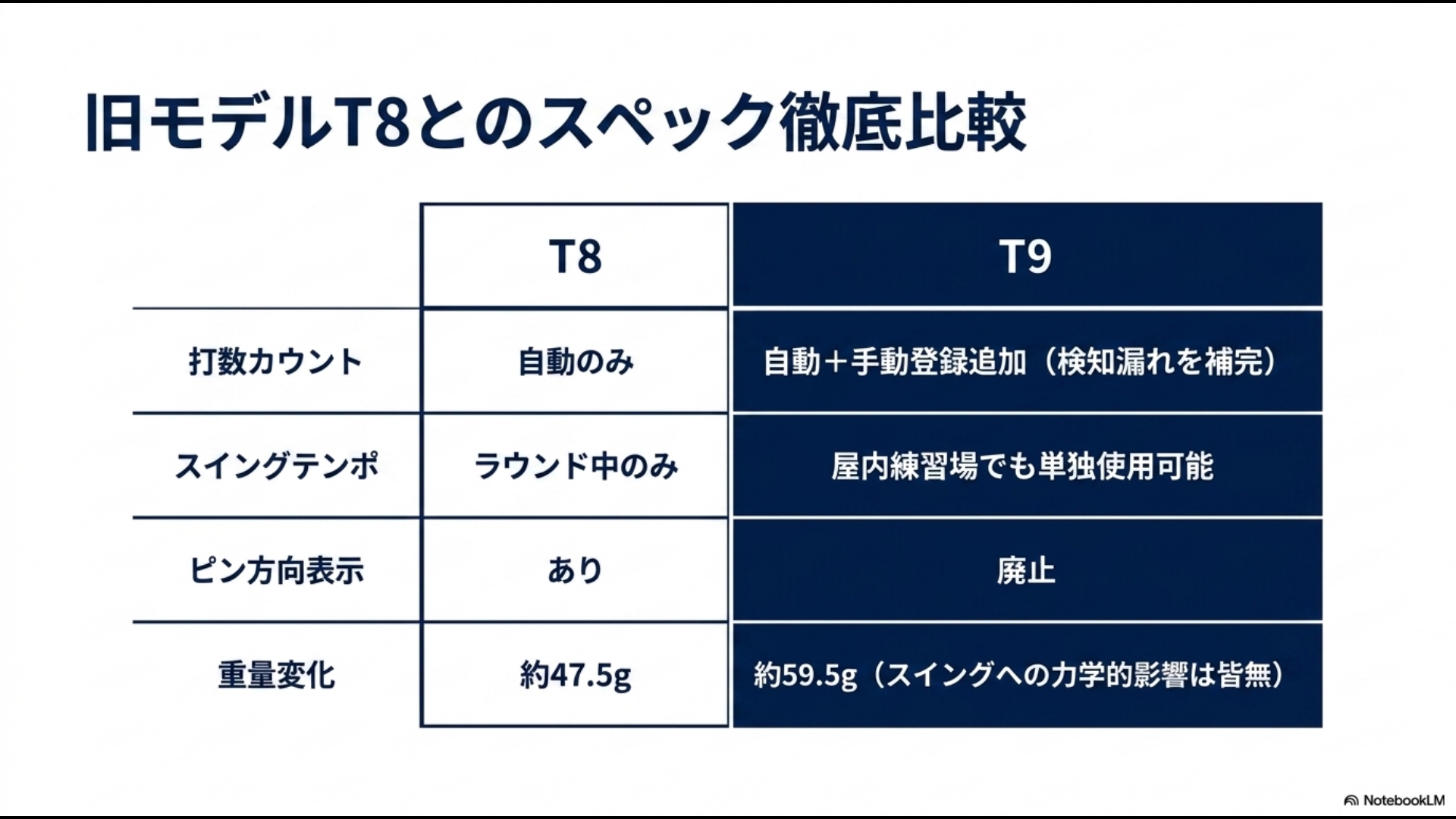 旧モデルT8とのスペック徹底比較

|  | T8 | T9 |
|---|---|---|
| 打数カウント | 自動のみ | 自動＋手動登録追加（検知漏れを補完） |
| スイングテンポ | ラウンド中のみ | 屋内練習場でも単独使用可能 |
| ピン方向表示 | あり | 廃止 |
| 重量変化 | 約47.5g | 約59.5g（スイングへの力学的影響は皆無） |

NotebookLM